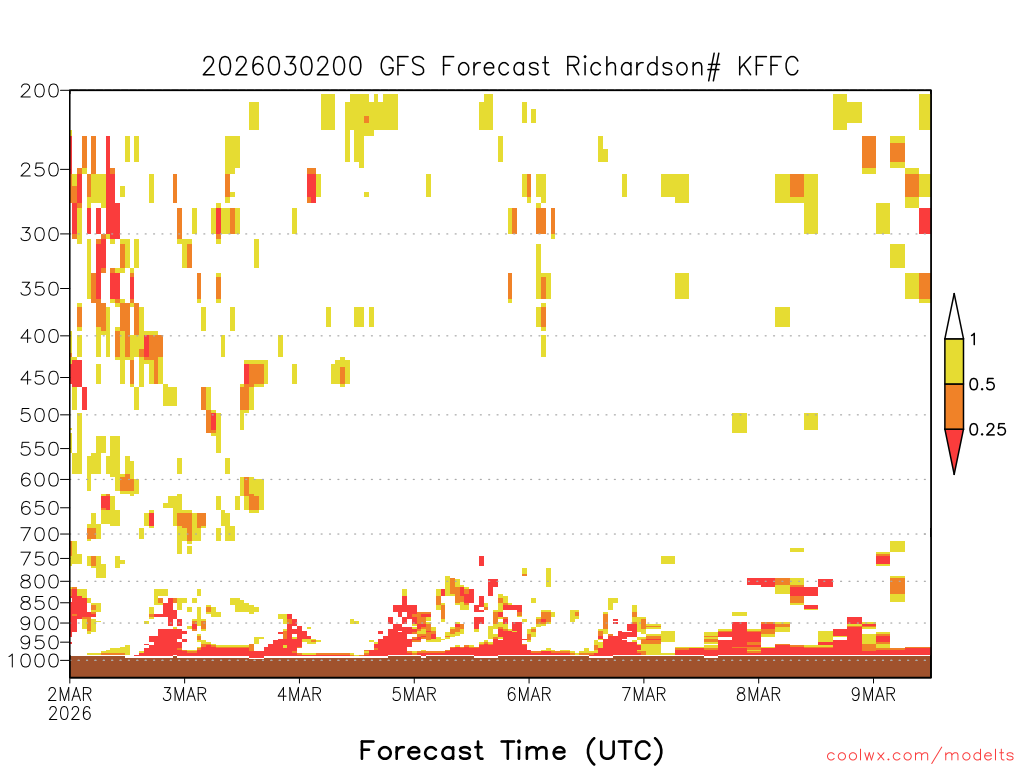 2026030200 GFS Forecast Richardson# KFFC

200
250
300
350
400
450
500
550
600
650
700
750
800
850
900
950
1000

1
0.5
0.25

2MAR
2026
3MAR
4MAR
5MAR
6MAR
7MAR
8MAR
9MAR

Forecast Time (UTC)

coolwx.com/modelts